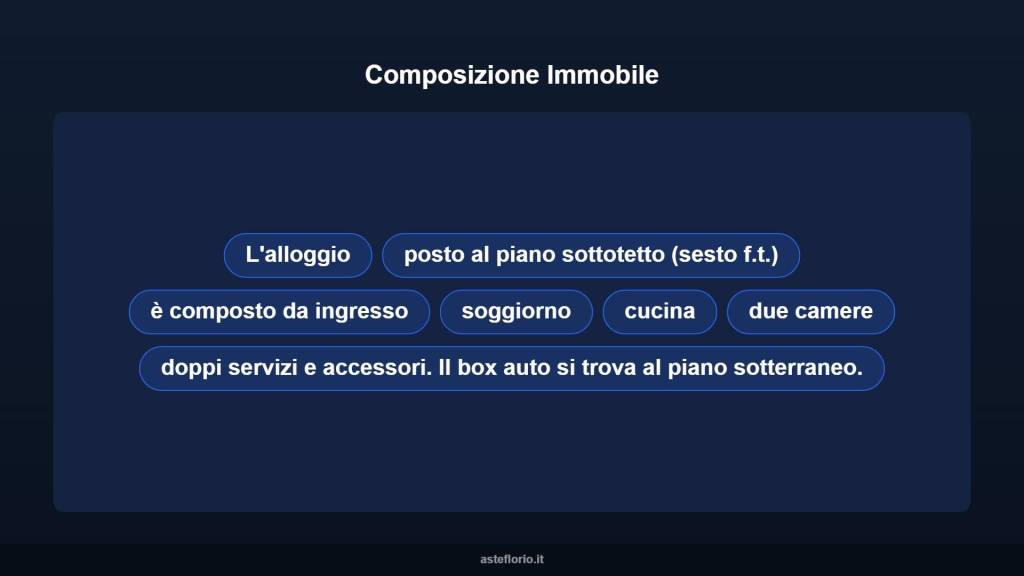 Composizione Immobile

L'alloggio

posto al piano sottotetto (sesto f.t.)

è composto da ingresso

soggiorno

cucina

due camere

doppi servizi e accessori. Il box auto si trova al piano sotterraneo.

asteflorio.it